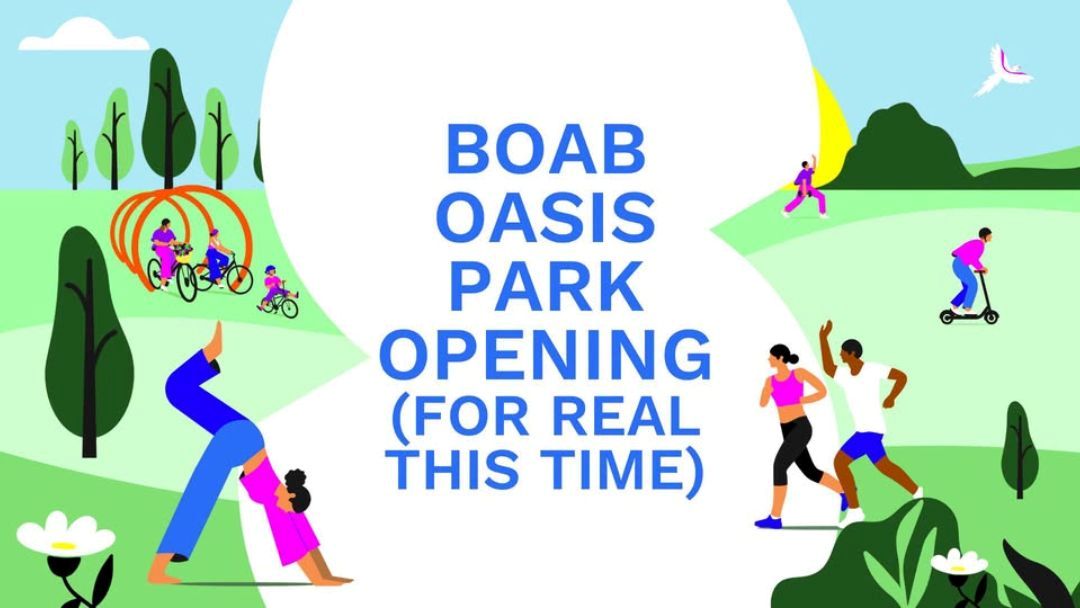 BOAB OASIS PARK OPENING (FOR REAL THIS TIME)